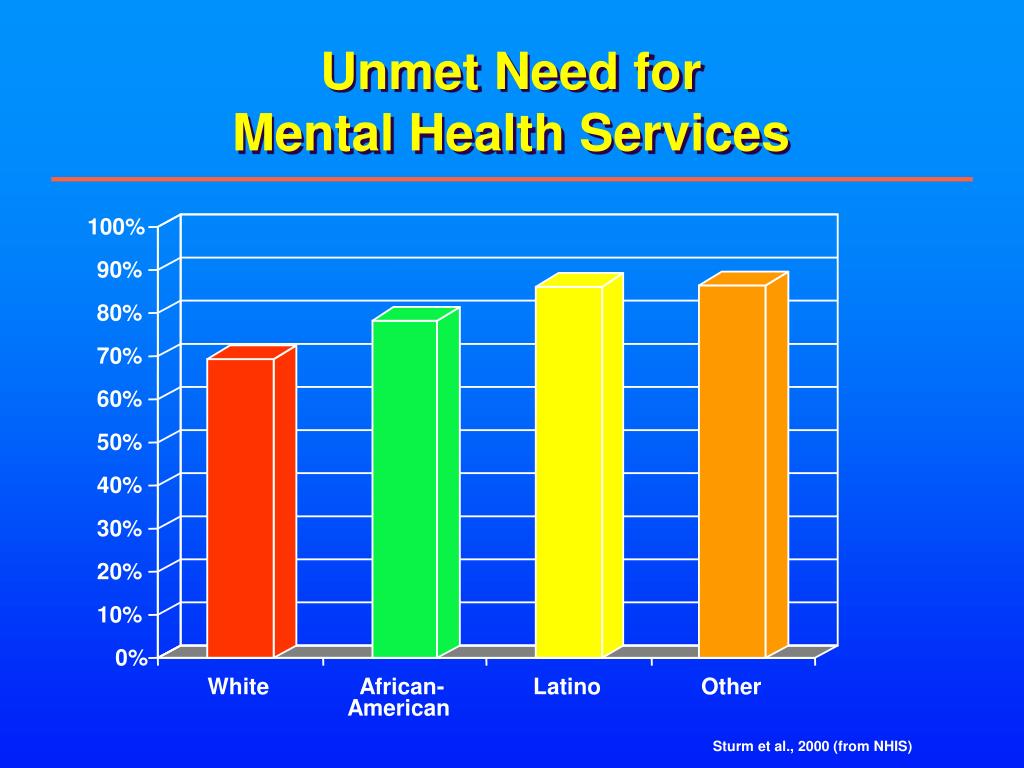 Unmet Need for
Mental Health Services

100%
90%
80%
70%
60%
50%
40%
30%
20%
10%
0%

White
African-American
Latino
Other

Sturm et al., 2000 (from NHIS)